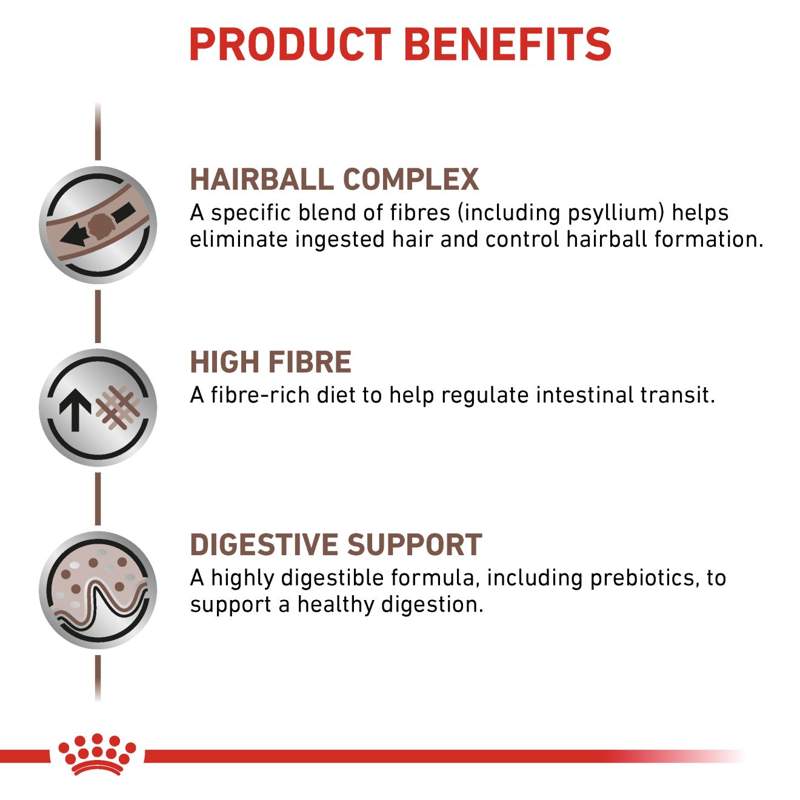 PRODUCT BENEFITS

HAIRBALL COMPLEX
A specific blend of fibres (including psyllium) helps eliminate ingested hair and control hairball formation.

HIGH FIBRE
A fibre-rich diet to help regulate intestinal transit.

DIGESTIVE SUPPORT
A highly digestible formula, including prebiotics, to support a healthy digestion.